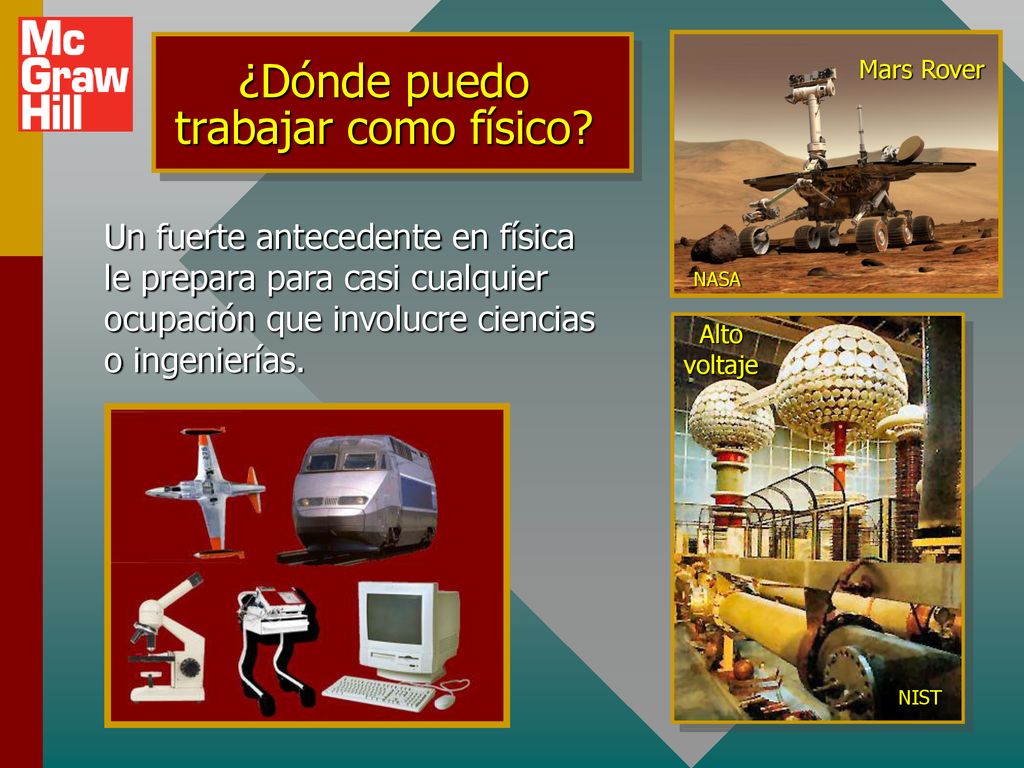 Mc
Graw
Hill

¿Dónde puedo trabajar como físico?

Un fuerte antecedente en física le prepara para casi cualquier ocupación que involucre ciencias o ingenierías.

Mars Rover

NASA

Alto voltaje

NIST